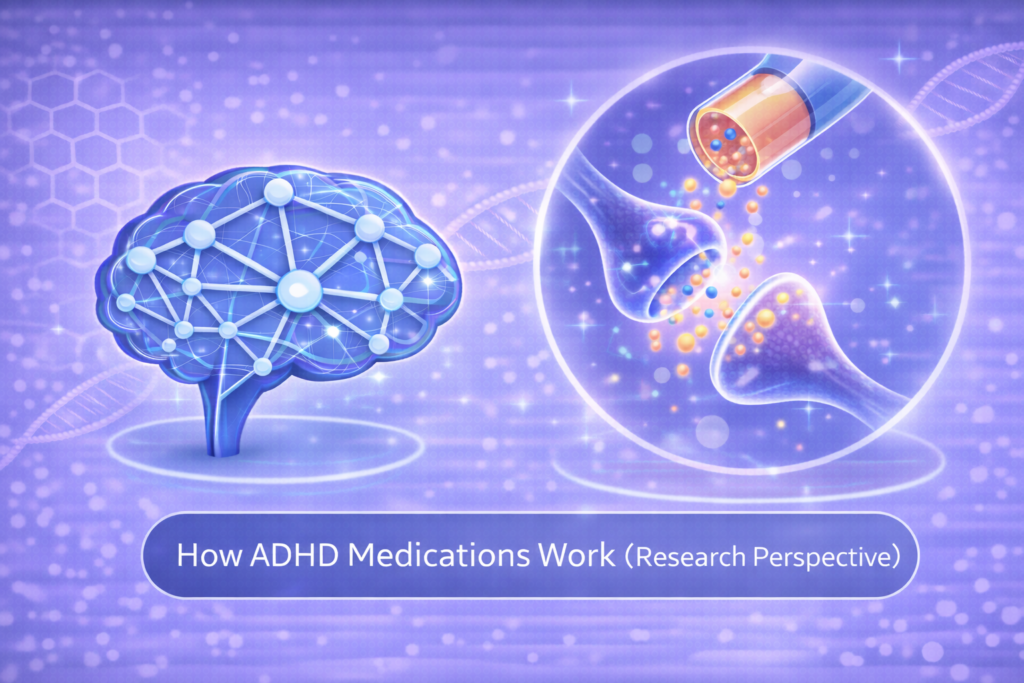 How ADHD Medications Work (Research Perspective)